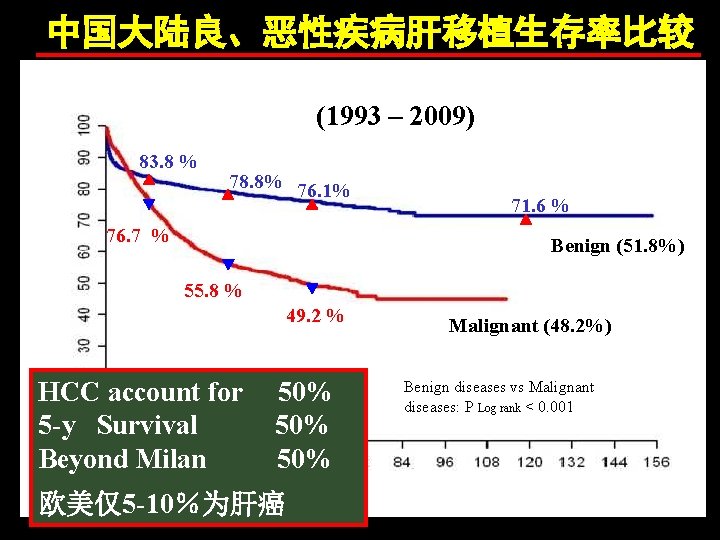 中国大陆良、恶性疾病肝移植生存率比较

(1993 – 2009)

100
90
80
70
60
50
40
30

83.8 %
78.8%
76.1%
71.6 %
76.7 %
55.8 %
49.2 %

Benign (51.8%)
Malignant (48.2%)

Benign diseases vs Malignant diseases: P Log rank < 0.001

84 96 108 120 132 144 156

HCC account for 50%
5-y Survival 50%
Beyond Milan 50%
欧美仅5-10%为肝癌